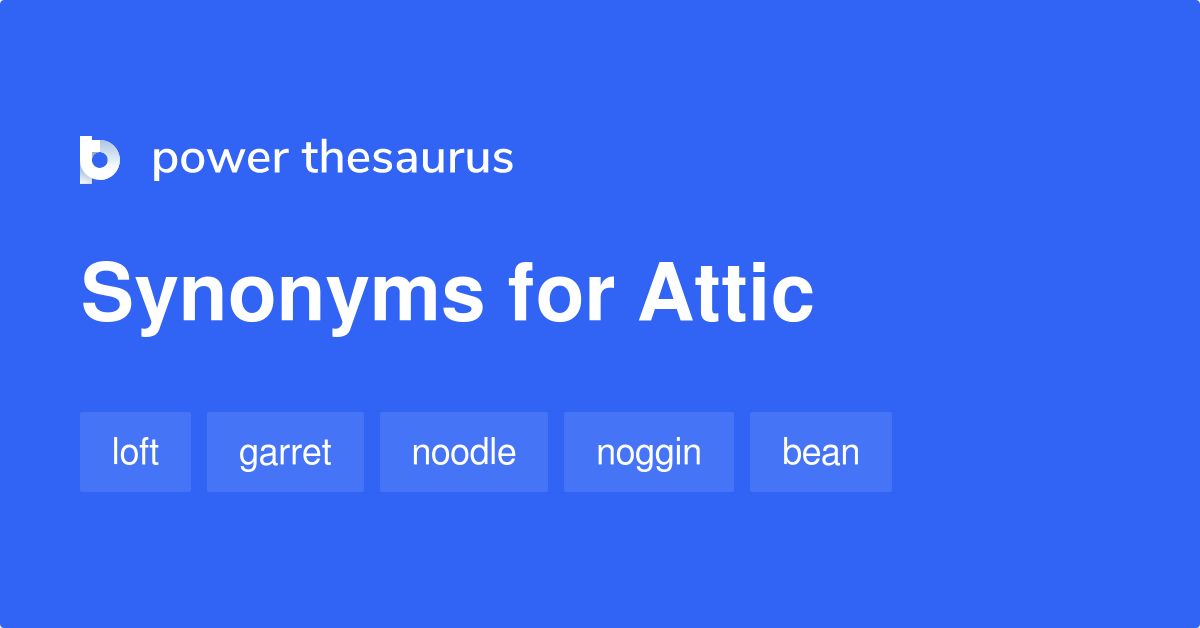 power thesaurus

Synonyms for Attic

loft garret noodle noggin bean